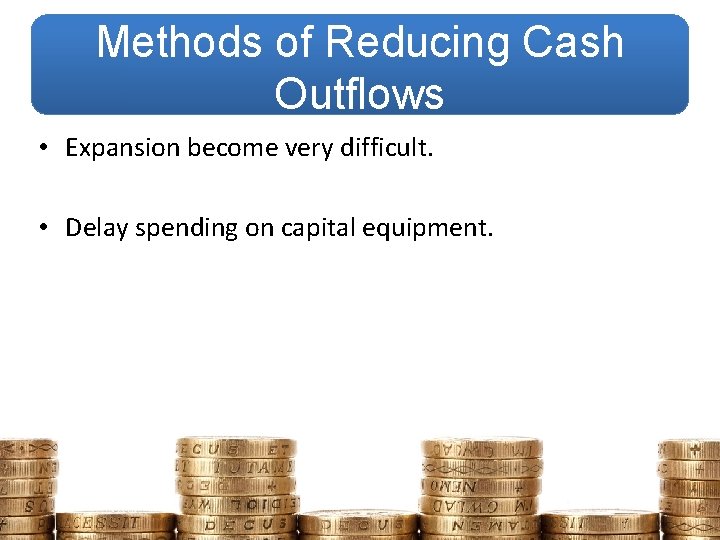 Methods of Reducing Cash Outflows

• Expansion become very difficult.

• Delay spending on capital equipment.